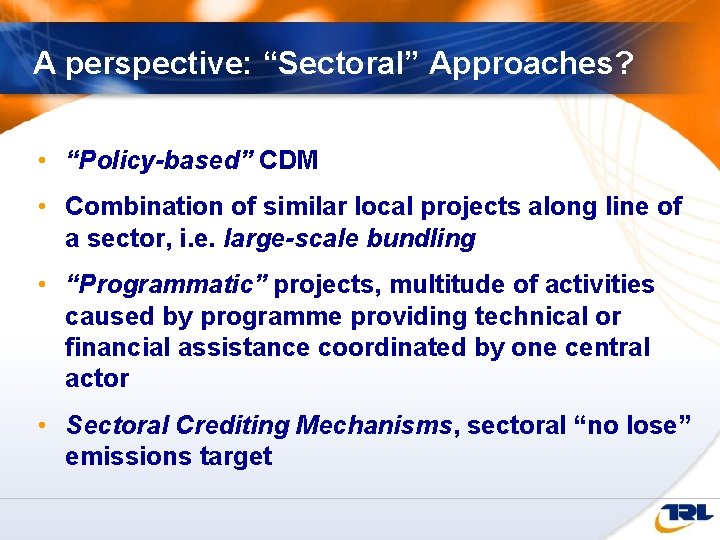 A perspective: “Sectoral” Approaches?

• “Policy-based” CDM

• Combination of similar local projects along line of a sector, i.e. large-scale bundling

• “Programmatic” projects, multitude of activities caused by programme providing technical or financial assistance coordinated by one central actor

• Sectoral Crediting Mechanisms, sectoral “no lose” emissions target

TRL